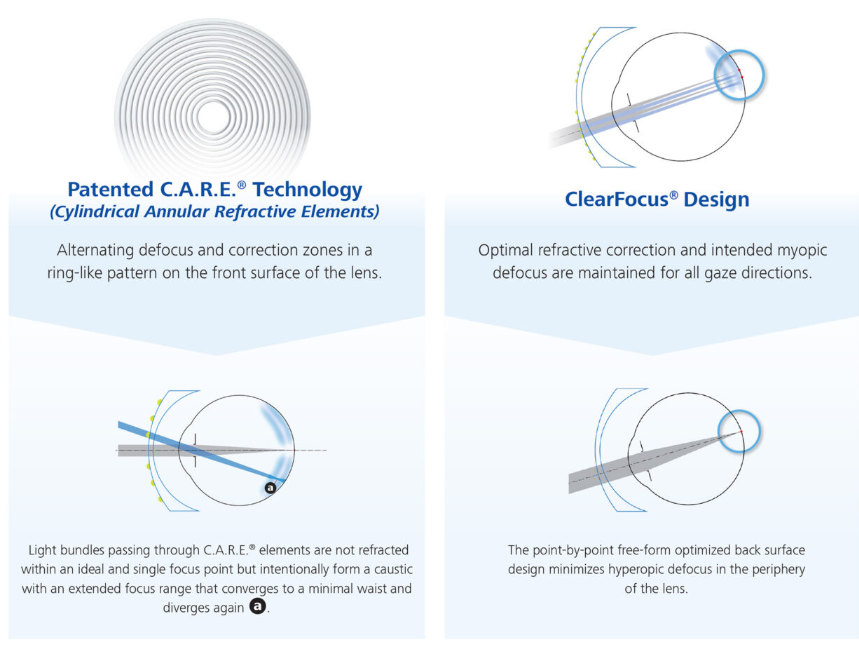 Patented C.A.R.E.® Technology
(Cylindrical Annular Refractive Elements)

Alternating defocus and correction zones in a ring-like pattern on the front surface of the lens.

a

Light bundles passing through C.A.R.E.® elements are not refracted within an ideal and single focus point but intentionally form a caustic with an extended focus range that converges to a minimal waist and diverges again a.

ClearFocus® Design

Optimal refractive correction and intended myopic defocus are maintained for all gaze directions.

The point-by-point free-form optimized back surface design minimizes hyperopic defocus in the periphery of the lens.